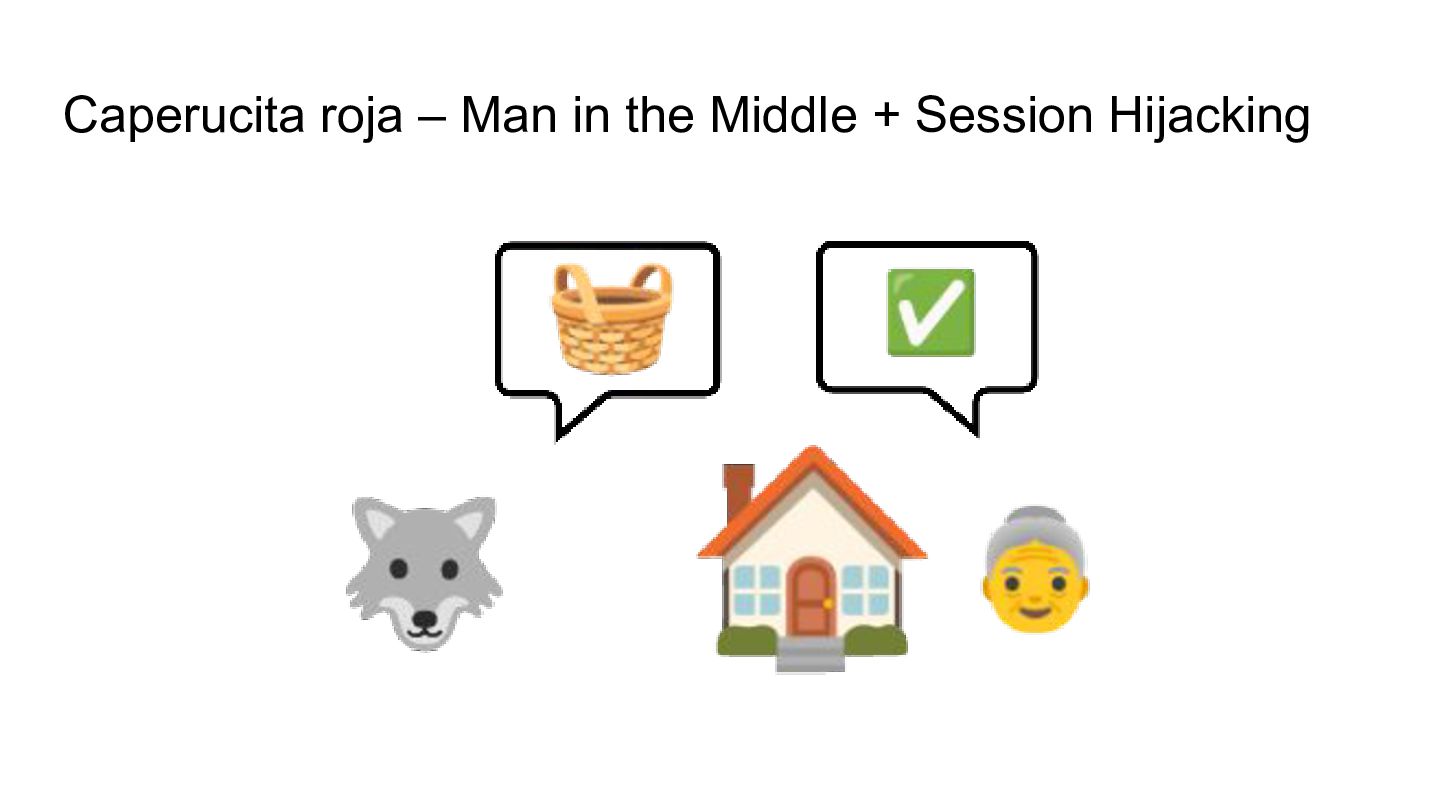 Caperucita roja – Man in the Middle + Session Hijacking